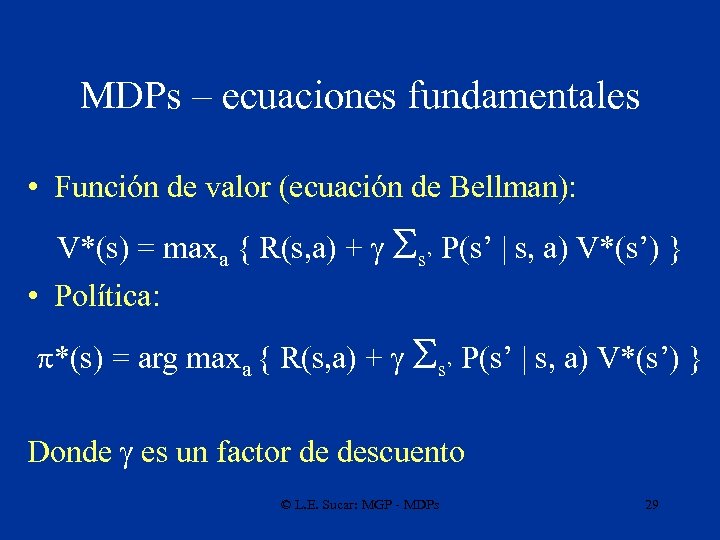 MDPs – ecuaciones fundamentales

• Función de valor (ecuación de Bellman):

$V^*(s) = \max_a \{ R(s,a) + \gamma \sum_{s'} P(s' | s, a) V^*(s') \}$

• Política:

$\pi^*(s) = \arg\max_a \{ R(s,a) + \gamma \sum_{s'} P(s' | s, a) V^*(s') \}$

Donde $\gamma$ es un factor de descuento

© L.E. Sucar: MGP - MDPs 29